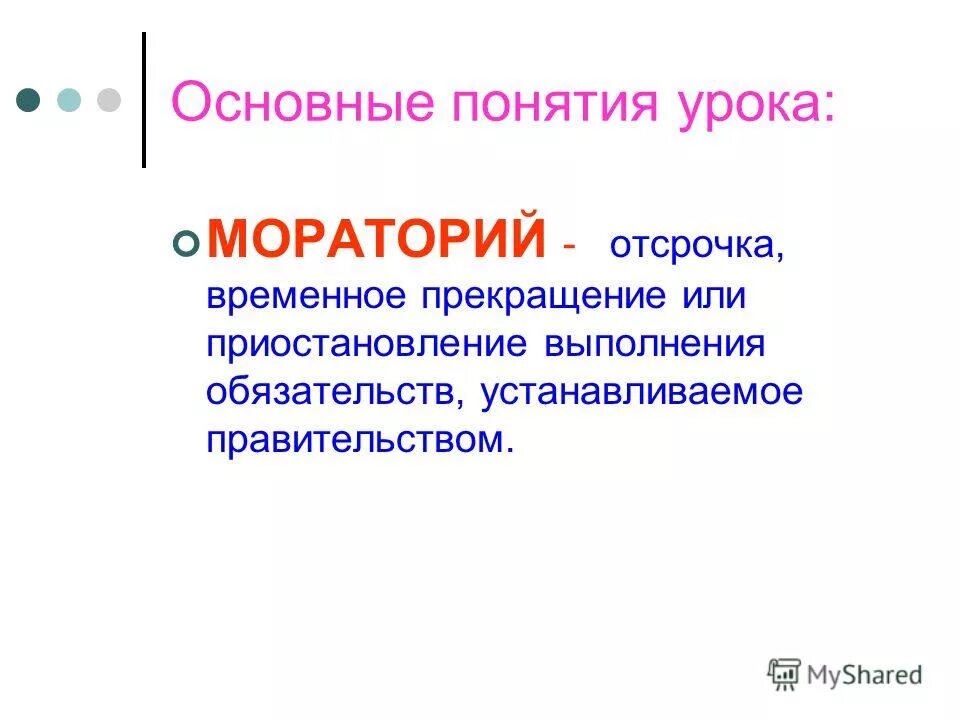 Основные понятия урока:

МОРАТОРИЙ - отсрочка, временное прекращение или приостановление выполнения обязательств, устанавливаемое правительством.

MyShared